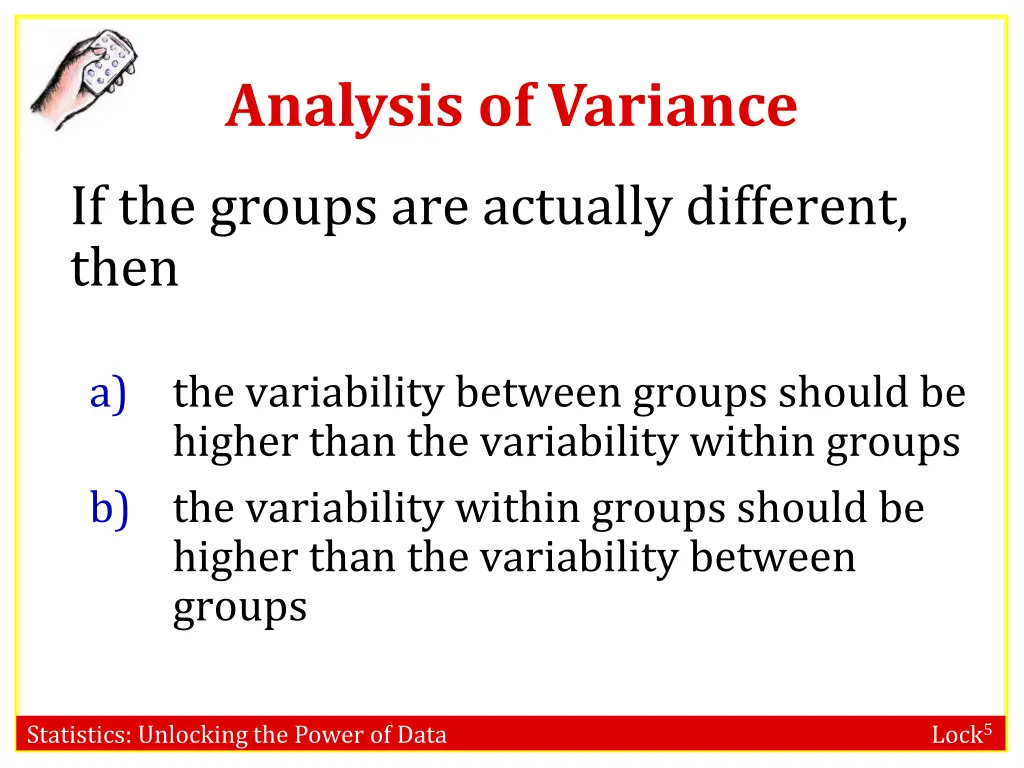 Analysis of Variance

If the groups are actually different, then

a) the variability between groups should be higher than the variability within groups

b) the variability within groups should be higher than the variability between groups

Statistics: Unlocking the Power of Data

Lock$^5$